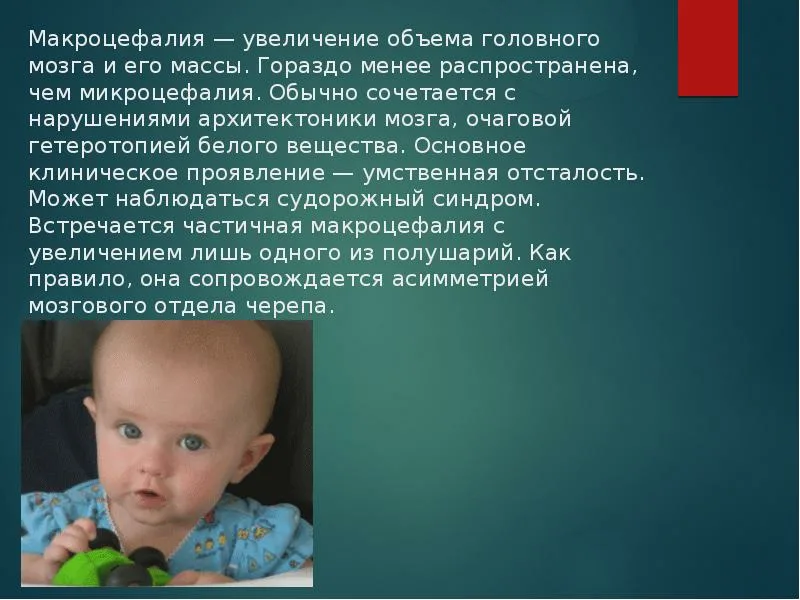 Макроцефалия — увеличение объема головного мозга и его массы. Гораздо менее распространена, чем микроцефалия. Обычно сочетается с нарушениями архитектоники мозга, очаговой гетеротопией белого вещества. Основное клиническое проявление — умственная отсталость. Может наблюдаться судорожный синдром. Встречается частичная макроцефалия с увеличением лишь одного из полушарий. Как правило, она сопровождается асимметрией мозгового отдела черепа.